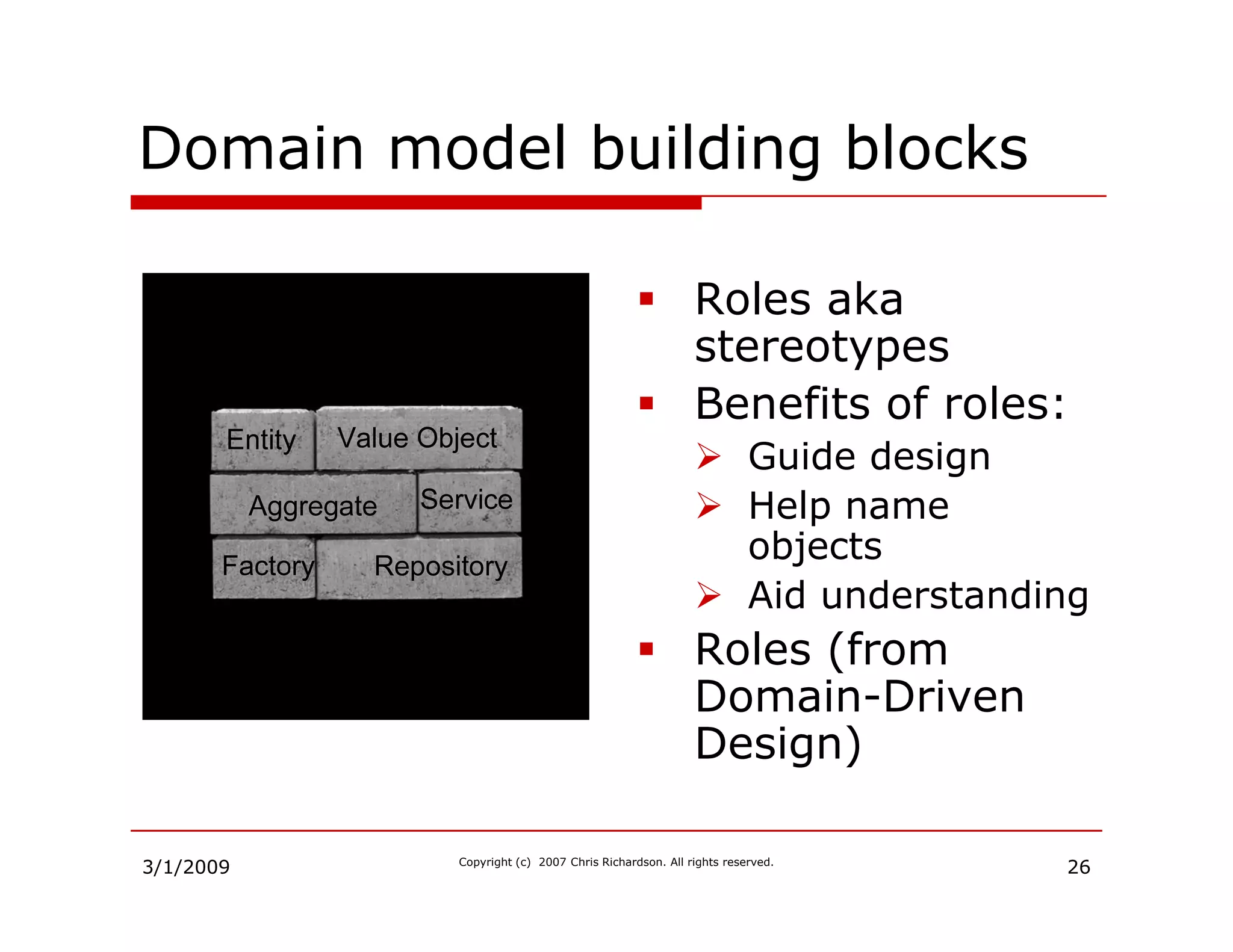 Domain model building blocks

Entity
Value Object
Aggregate
Service
Factory
Repository

- Roles aka stereotypes
- Benefits of roles:
  - Guide design
  - Help name objects
  - Aid understanding
- Roles (from Domain-Driven Design)

3/1/2009

Copyright (c) 2007 Chris Richardson. All rights reserved.

26